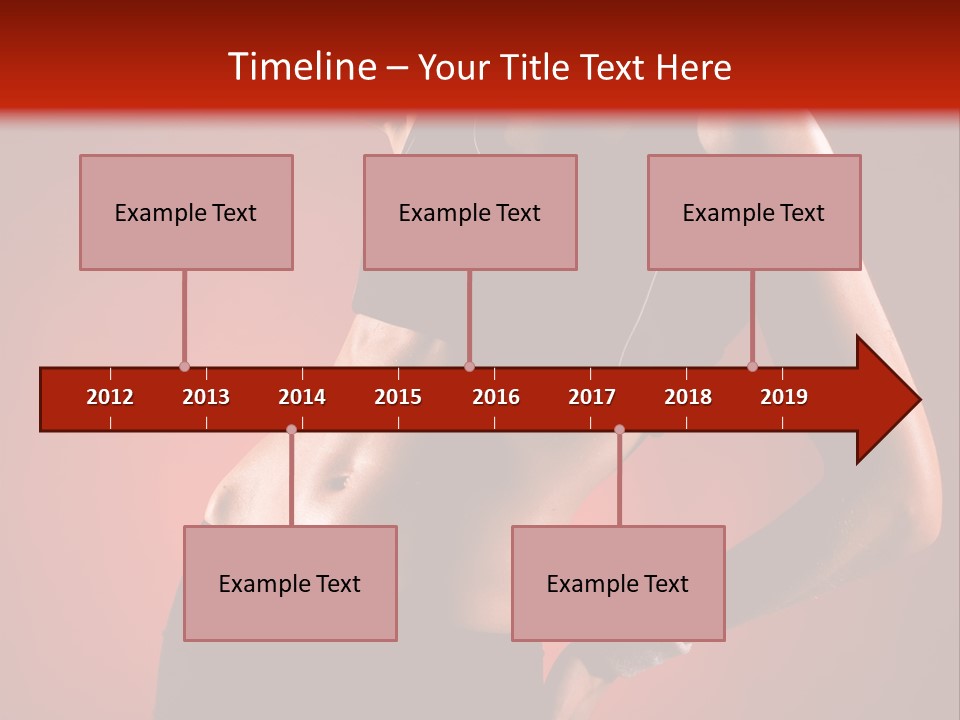 Timeline – Your Title Text Here

Example Text

Example Text

Example Text

2012 2013 2014 2015 2016 2017 2018 2019

Example Text

Example Text